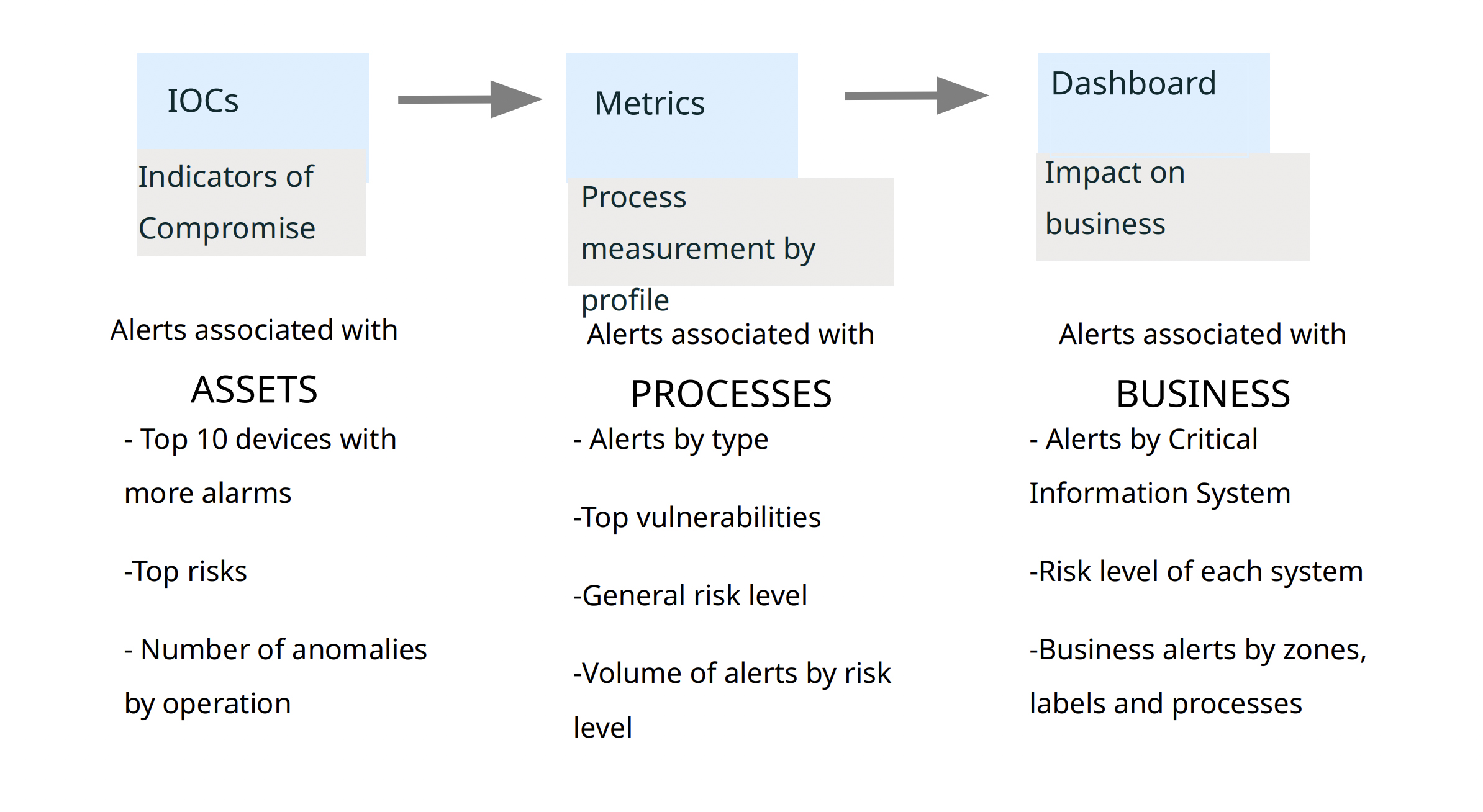 IOCs

Indicators of Compromise

Alerts associated with

ASSETS

- Top 10 devices with more alarms

-Top risks

- Number of anomalies by operation

Metrics

Process measurement by profile

Alerts associated with

PROCESSES

- Alerts by type

-Top vulnerabilities

-General risk level

-Volume of alerts by risk level

Dashboard

Impact on business

Alerts associated with

BUSINESS

- Alerts by Critical Information System

-Risk level of each system

-Business alerts by zones, labels and processes